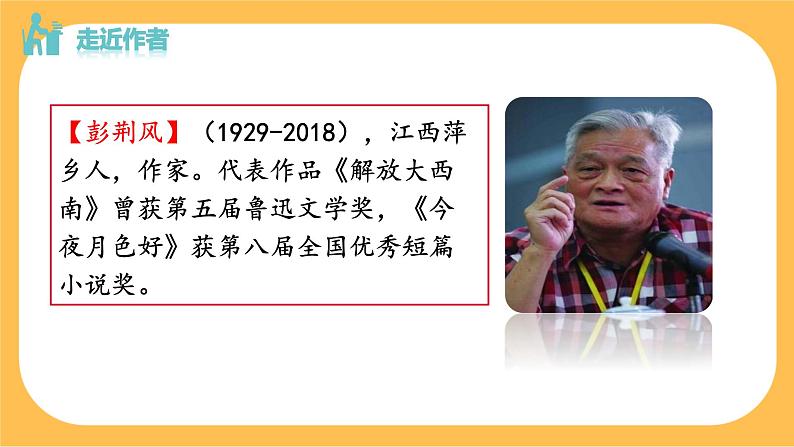 走近作者

【彭荆风】（1929-2018），江西萍乡人，作家。代表作品《解放大西南》曾获第五届鲁迅文学奖，《今夜月色好》获第八届全国优秀短篇小说奖。